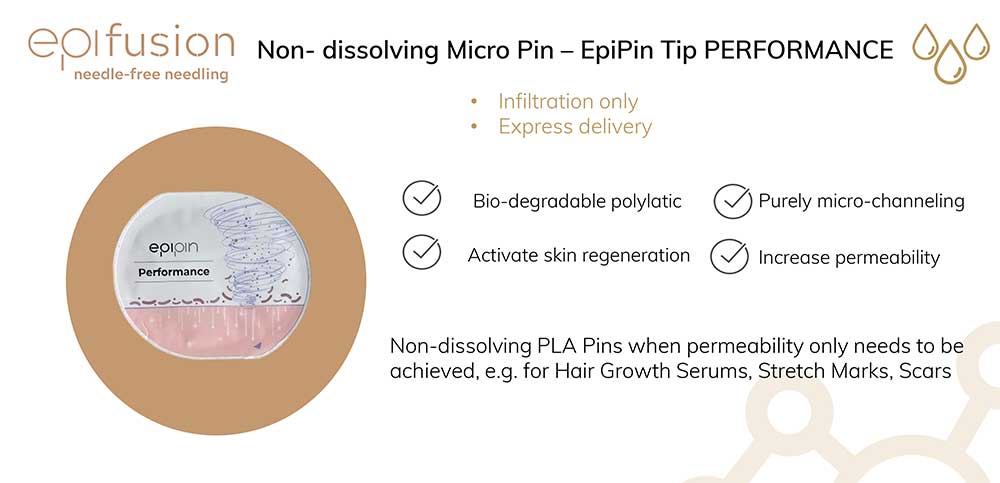 epifusion
needle-free needling

Non- dissolving Micro Pin – EpiPin Tip PERFORMANCE

• Infiltration only
• Express delivery

epipin
Performance

Bio-degradable polylatic
Purely micro-channeling
Activate skin regeneration
Increase permeability

Non-dissolving PLA Pins when permeability only needs to be achieved, e.g. for Hair Growth Serums, Stretch Marks, Scars